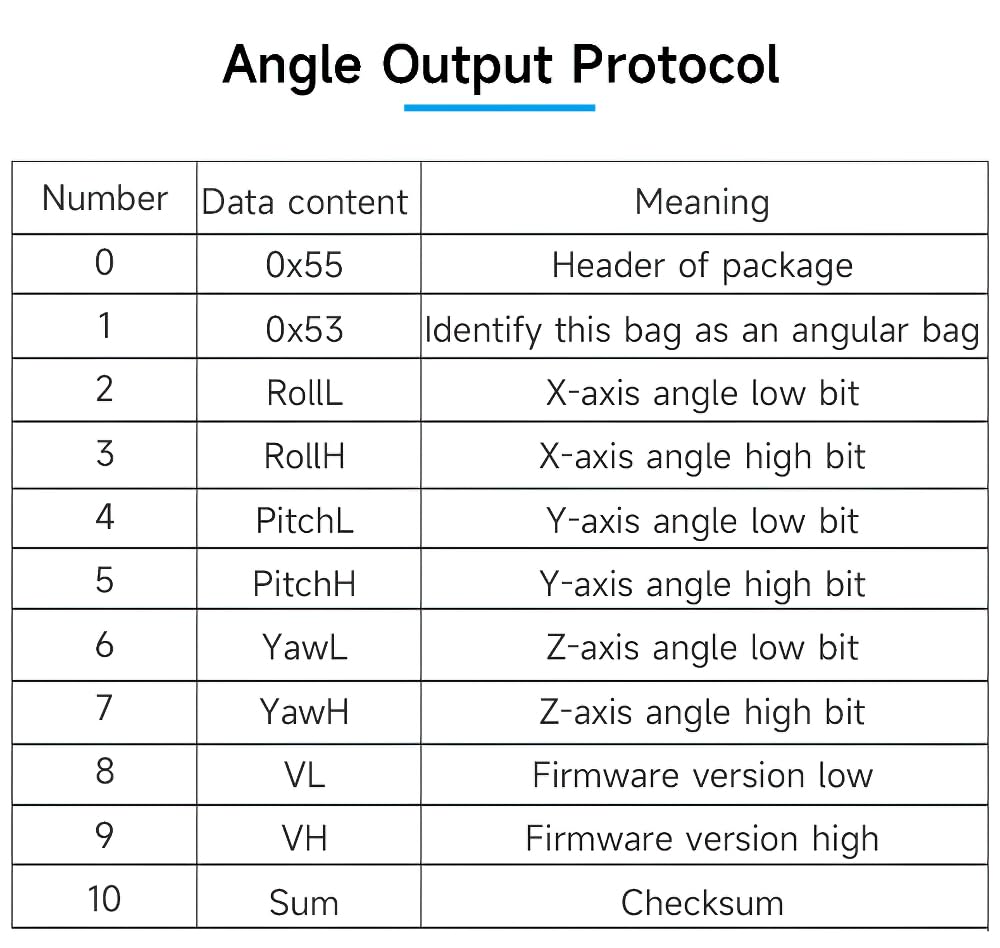 Angle Output Protocol

| Number | Data content | Meaning |
|---|---|---|
| 0 | 0x55 | Header of package |
| 1 | 0x53 | Identify this bag as an angular bag |
| 2 | RollL | X-axis angle low bit |
| 3 | RollH | X-axis angle high bit |
| 4 | PitchL | Y-axis angle low bit |
| 5 | PitchH | Y-axis angle high bit |
| 6 | YawL | Z-axis angle low bit |
| 7 | YawH | Z-axis angle high bit |
| 8 | VL | Firmware version low |
| 9 | VH | Firmware version high |
| 10 | Sum | Checksum |